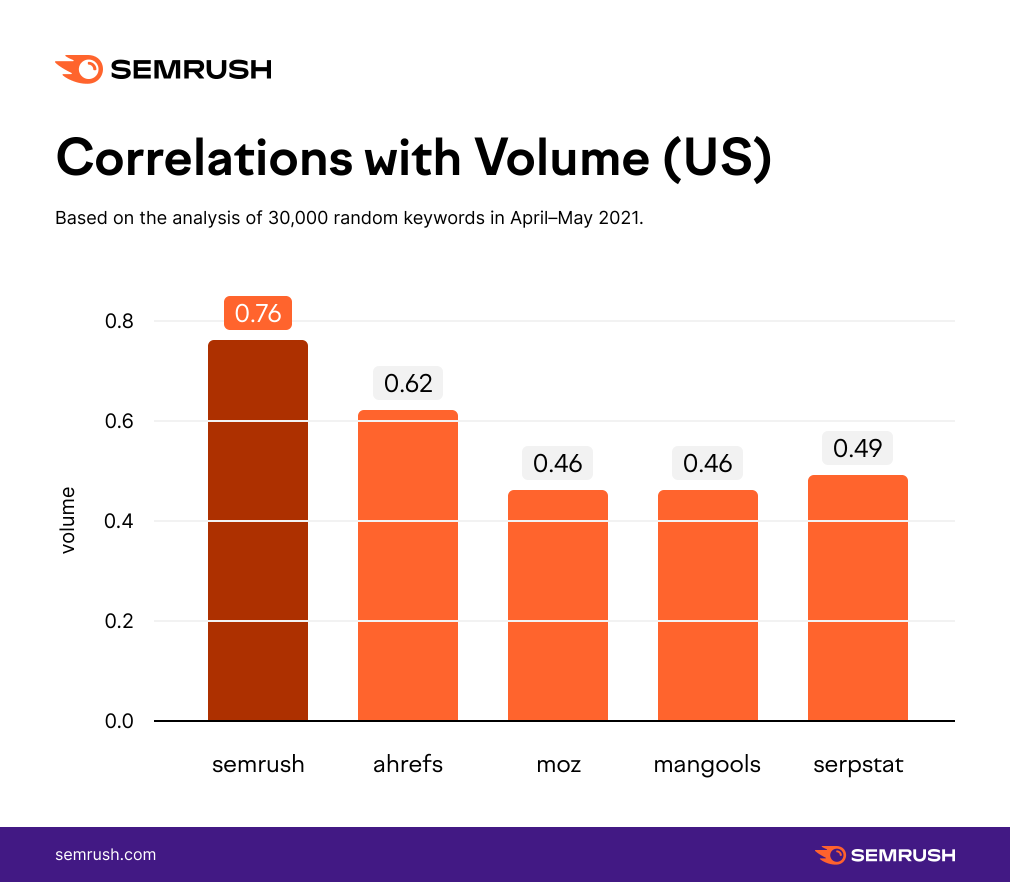 SEMRUSH

Correlations with Volume (US)

Based on the analysis of 30,000 random keywords in April–May 2021.

volume

0.8
0.6
0.4
0.2
0.0

0.76
0.62
0.46
0.46
0.49

semrush
ahrefs
moz
mangools
serpstat

semrush.com

SEMRUSH